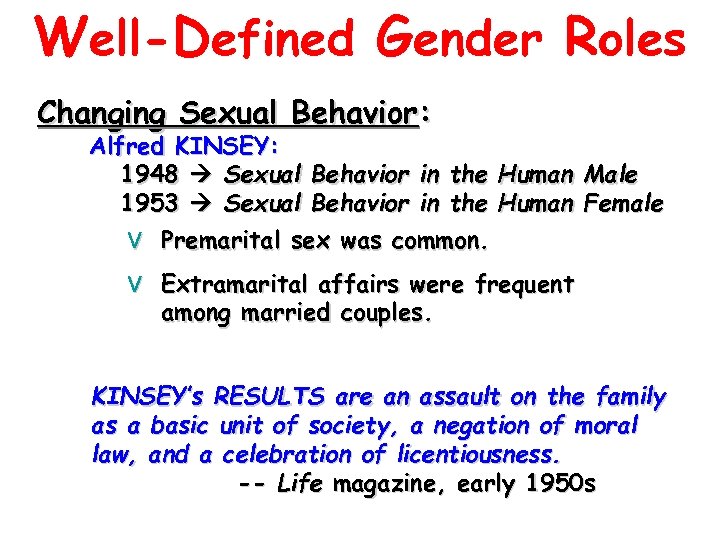 Well-Defined Gender Roles

Changing Sexual Behavior:

Alfred KINSEY:

1948 → Sexual Behavior in the Human Male

1953 → Sexual Behavior in the Human Female

V Premarital sex was common.

V Extramarital affairs were frequent among married couples.

KINSEY's RESULTS are an assault on the family as a basic unit of society, a negation of moral law, and a celebration of licentiousness.

-- Life magazine, early 1950s